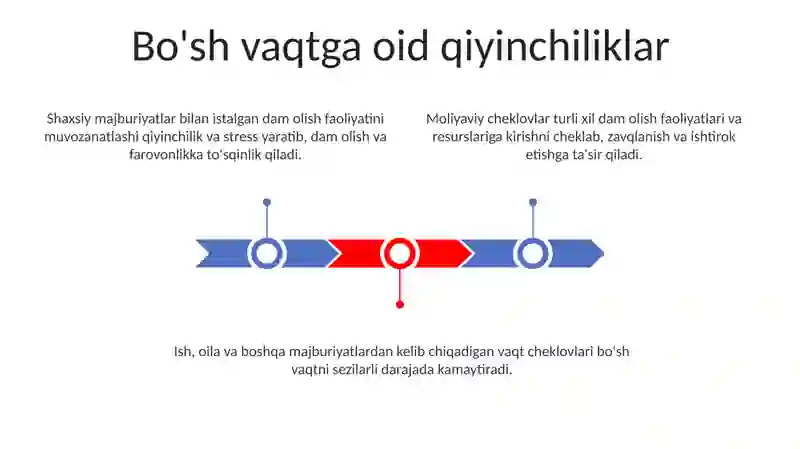 Bo'sh vaqtga oid qiyinchiliklar

Shaxsiy majburiyatlar bilan istalgan dam olish faoliyatini muvozanatlashi qiyinchilik va stress yaratib, dam olish va farovonlikka to'sqinlik qiladi.

Moliyaviy cheklovlar turli xil dam olish faoliyatlari va resurslariga kirishni cheklab, zavqlanish va ishtirok etishga ta'sir qiladi.

Ish, oila va boshqa majburiyatlardan kelib chiqadigan vaqt cheklovlari bo'sh vaqtni sezilarli darajada kamaytiradi.